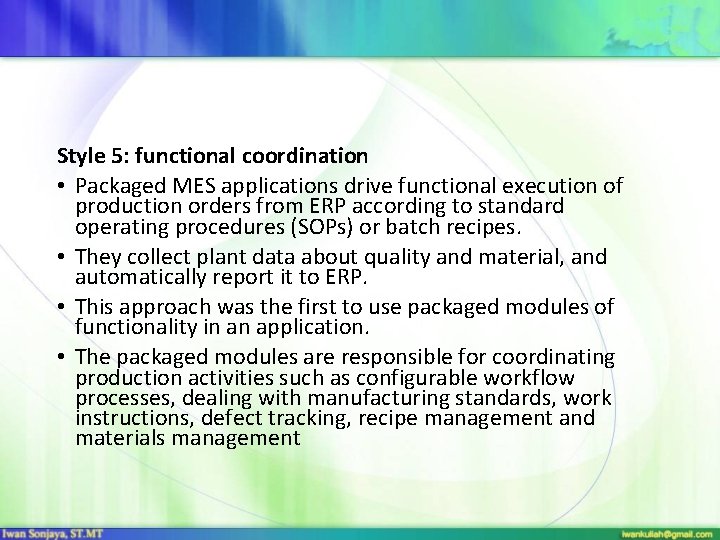 Style 5: functional coordination

• Packaged MES applications drive functional execution of production orders from ERP according to standard operating procedures (SOPs) or batch recipes.

• They collect plant data about quality and material, and automatically report it to ERP.

• This approach was the first to use packaged modules of functionality in an application.

• The packaged modules are responsible for coordinating production activities such as configurable workflow processes, dealing with manufacturing standards, work instructions, defect tracking, recipe management and materials management

Iwan Sonjaya, ST.MT

iwankuliah@gmail.com